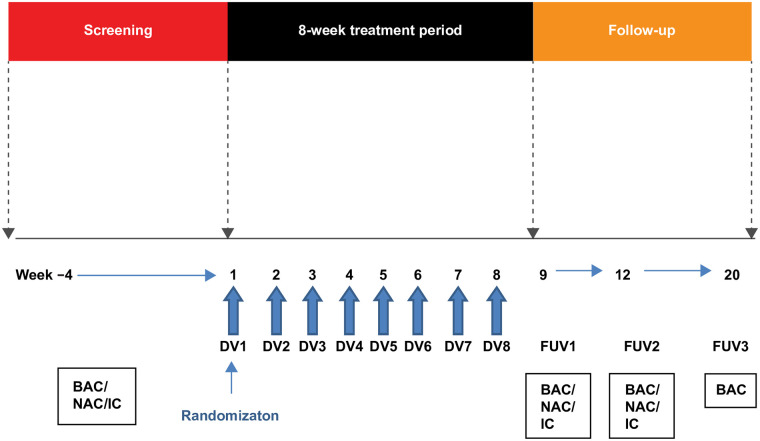 Screening

8-week treatment period

Follow-up

Week −4

1 2 3 4 5 6 7 8 9 12 20

DV1 DV2 DV3 DV4 DV5 DV6 DV7 DV8 FUV1 FUV2 FUV3

BAC/ NAC/IC

Randomizaton

BAC/ NAC/ IC

BAC/ NAC/ IC

BAC